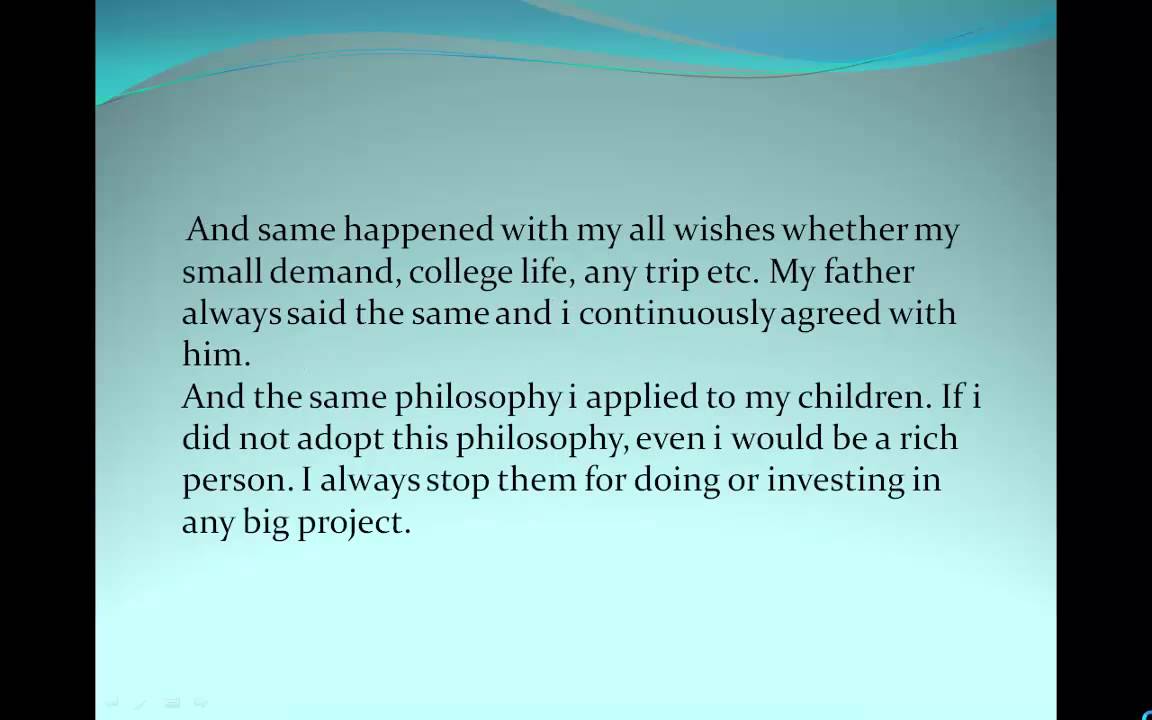 And same happened with my all wishes whether my small demand, college life, any trip etc. My father always said the same and i continuously agreed with him.
And the same philosophy i applied to my children. If i did not adopt this philosophy, even i would be a rich person. I always stop them for doing or investing in any big project.